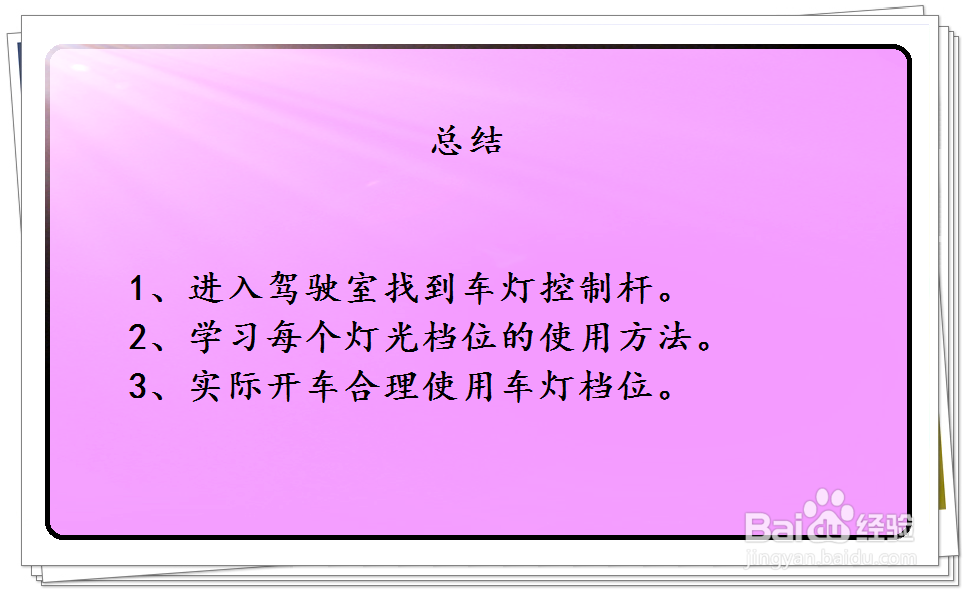 总结

1、进入驾驶室找到车灯控制杆。
2、学习每个灯光档位的使用方法。
3、实际开车合理使用车灯档位。

Baidu经验
jingyan.baidu.com